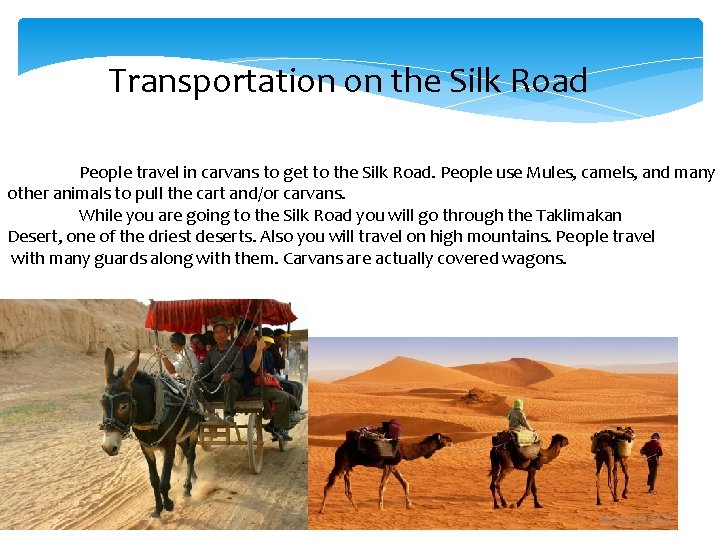 Transportation on the Silk Road

People travel in carvans to get to the Silk Road. People use Mules, camels, and many other animals to pull the cart and/or carvans.

While you are going to the Silk Road you will go through the Taklimakan Desert, one of the driest deserts. Also you will travel on high mountains. People travel with many guards along with them. Carvans are actually covered wagons.